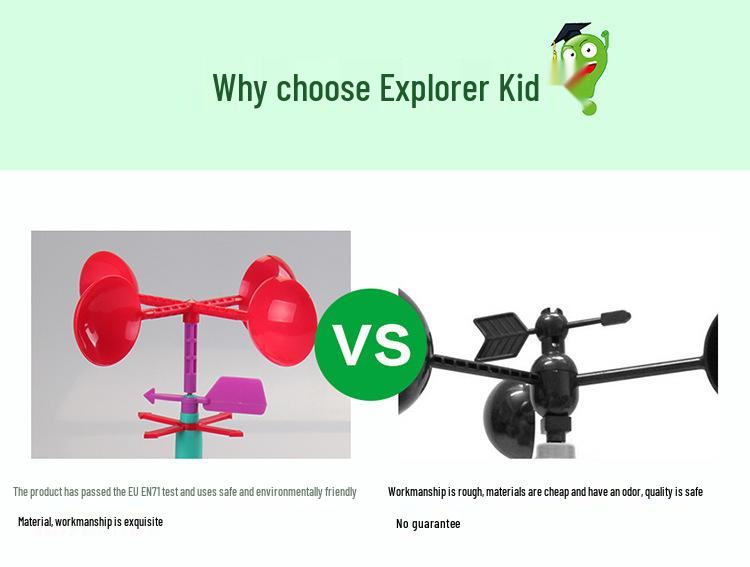 Why choose Explorer Kid

VS

The product has passed the EU EN71 test and uses safe and environmentally friendly

Material, workmanship is exquisite

Workmanship is rough, materials are cheap and have an odor, quality is safe

No guarantee